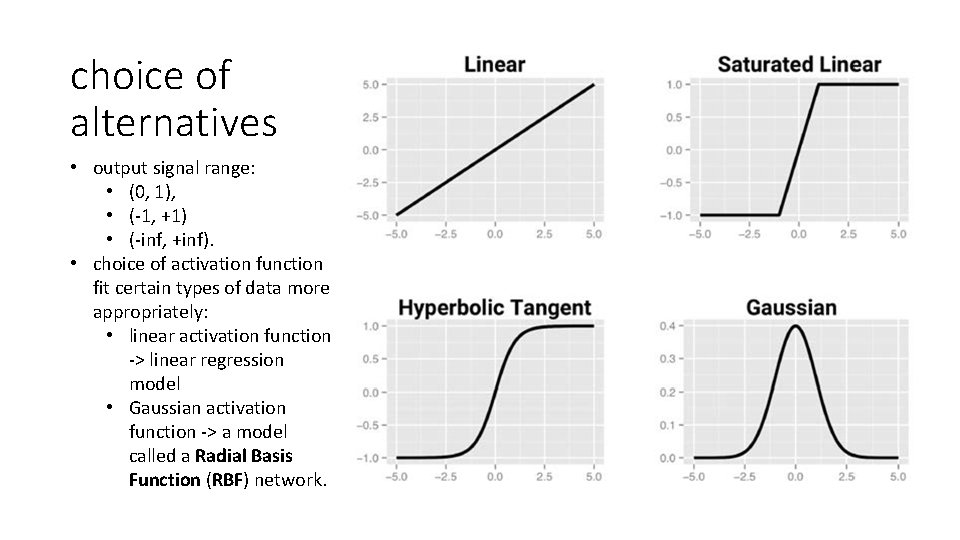 choice of alternatives

• output signal range:
  • (0, 1),
  • (-1, +1)
  • (-inf, +inf).
• choice of activation function fit certain types of data more appropriately:
  • linear activation function -> linear regression model
  • Gaussian activation function -> a model called a **Radial Basis Function** (**RBF**) network.

Linear
5.0
2.5
0.0
−2.5
−5.0
−5.0 −2.5 0.0 2.5 5.0

Saturated Linear
1.0
0.5
0.0
−0.5
−1.0
−5.0 −2.5 0.0 2.5 5.0

Hyperbolic Tangent
1.0
0.5
0.0
−0.5
−1.0
−5.0 −2.5 0.0 2.5 5.0

Gaussian
0.4
0.3
0.2
0.1
0.0
−5.0 −2.5 0.0 2.5 5.0